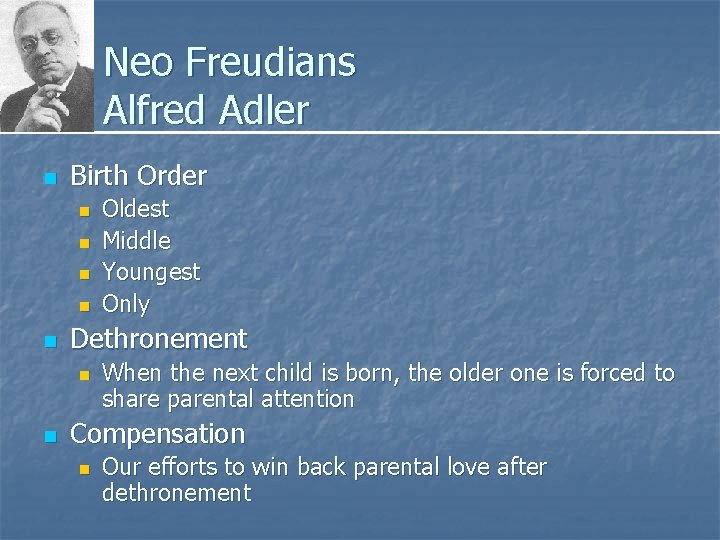 Neo Freudians
Alfred Adler

- Birth Order
  - Oldest
  - Middle
  - Youngest
  - Only
- Dethronement
  - When the next child is born, the older one is forced to share parental attention
- Compensation
  - Our efforts to win back parental love after dethronement